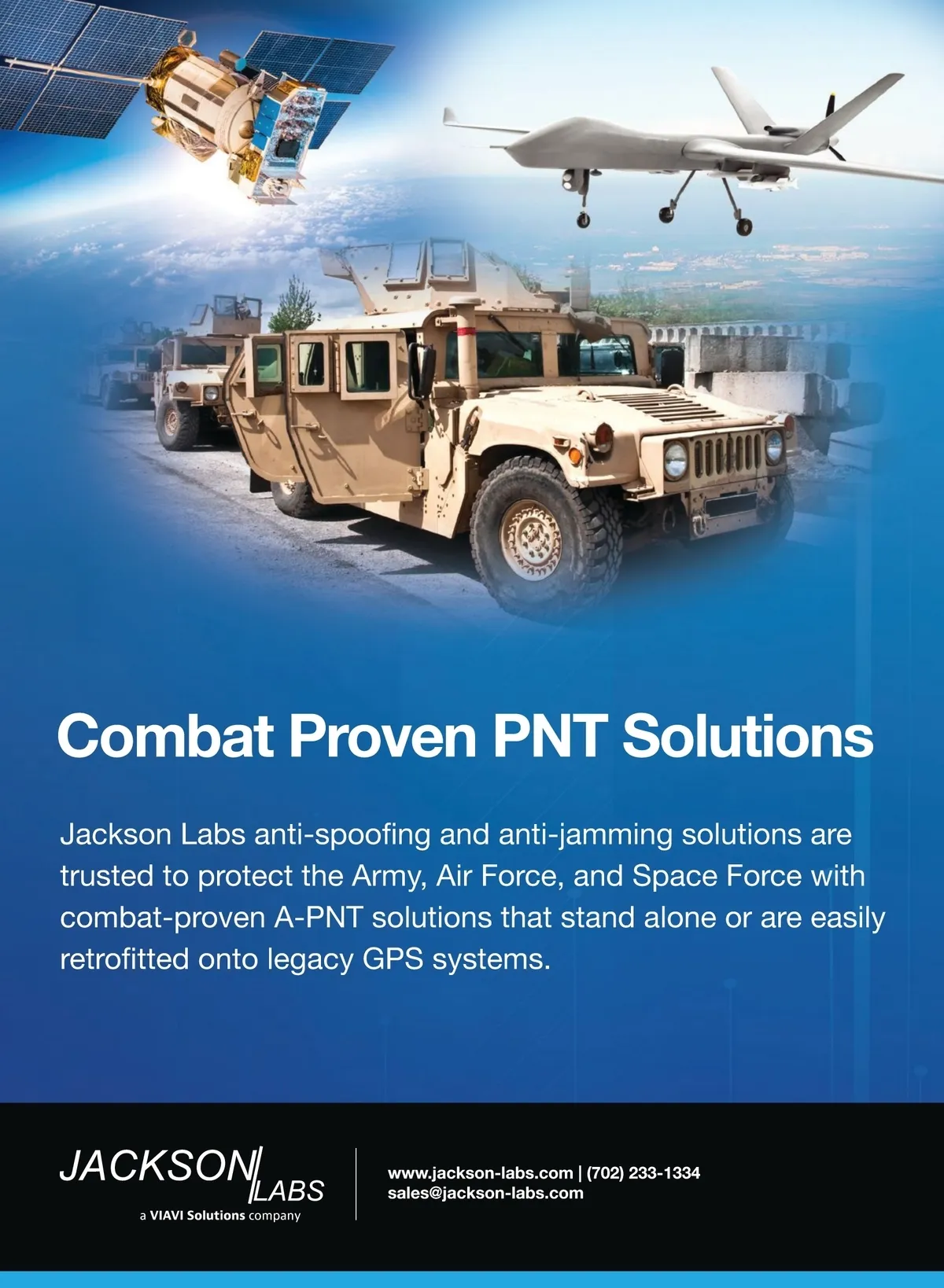 Combat Proven PNT Solutions

Jackson Labs anti-spoofing and anti-jamming solutions are trusted to protect the Army, Air Force, and Space Force with combat-proven A-PNT solutions that stand alone or are easily retrofitted onto legacy GPS systems.

JACKSON LABS
a VIAVI Solutions company

www.jackson-labs.com | (702) 233-1334
sales@jackson-labs.com